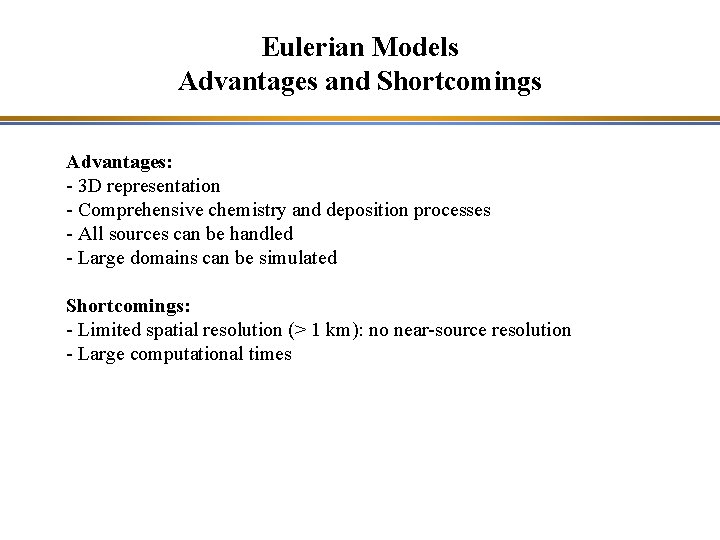 Eulerian Models
Advantages and Shortcomings

Advantages:
- 3D representation
- Comprehensive chemistry and deposition processes
- All sources can be handled
- Large domains can be simulated

Shortcomings:
- Limited spatial resolution (> 1 km): no near-source resolution
- Large computational times